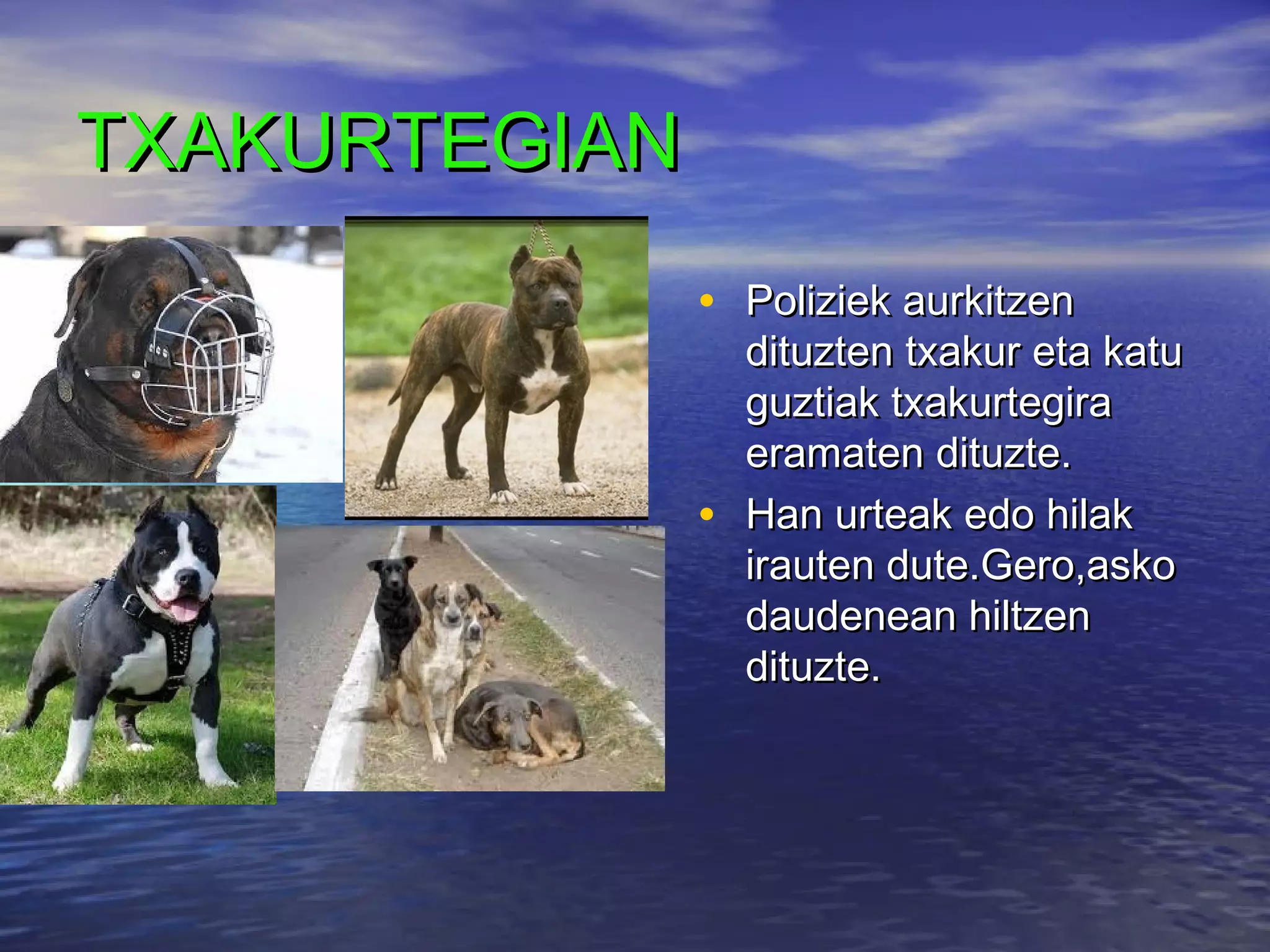 TXAKURTEGIAN

• Poliziek aurkitzen dituzten txakur eta katu guztiak txakurtegira eramaten dituzte.

• Han urteak edo hilak irauten dute.Gero,asko daudenean hiltzen dituzte.